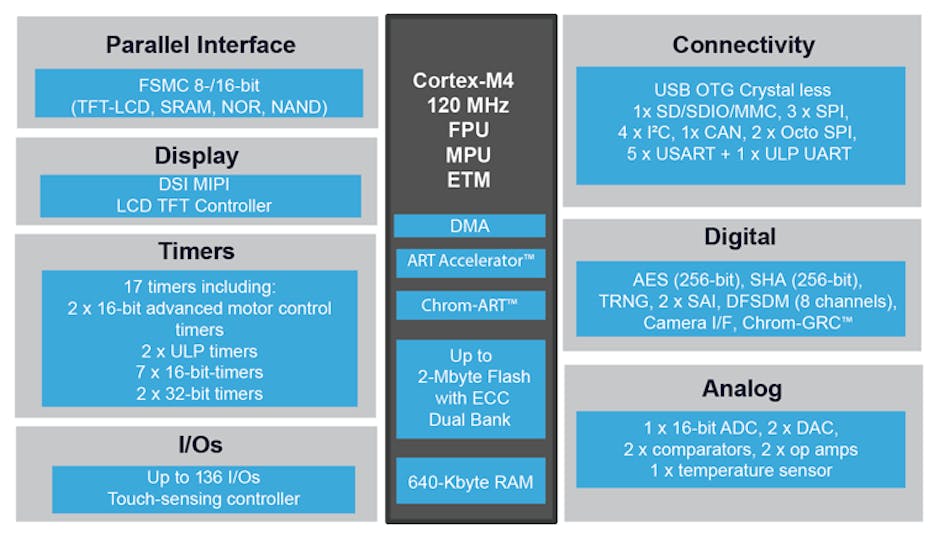 Parallel Interface

FSMC 8-/16-bit
(TFT-LCD, SRAM, NOR, NAND)

Display

DSI MIPI
LCD TFT Controller

Timers

17 timers including:
2 x 16-bit advanced motor control timers
2 x ULP timers
7 x 16-bit-timers
2 x 32-bit timers

I/Os

Up to 136 I/Os
Touch-sensing controller

Cortex-M4
120 MHz
FPU
MPU
ETM

DMA

ART Accelerator™

Chrom-ART™

Up to
2-Mbyte Flash
with ECC
Dual Bank

640-Kbyte RAM

Connectivity

USB OTG Crystal less
1x SD/SDIO/MMC, 3 x SPI,
4 x I²C, 1x CAN, 2 x Octo SPI,
5 x USART + 1 x ULP UART

Digital

AES (256-bit), SHA (256-bit),
TRNG, 2 x SAI, DFSDM (8 channels),
Camera I/F, Chrom-GRC™

Analog

1 x 16-bit ADC, 2 x DAC,
2 x comparators, 2 x op amps
1 x temperature sensor